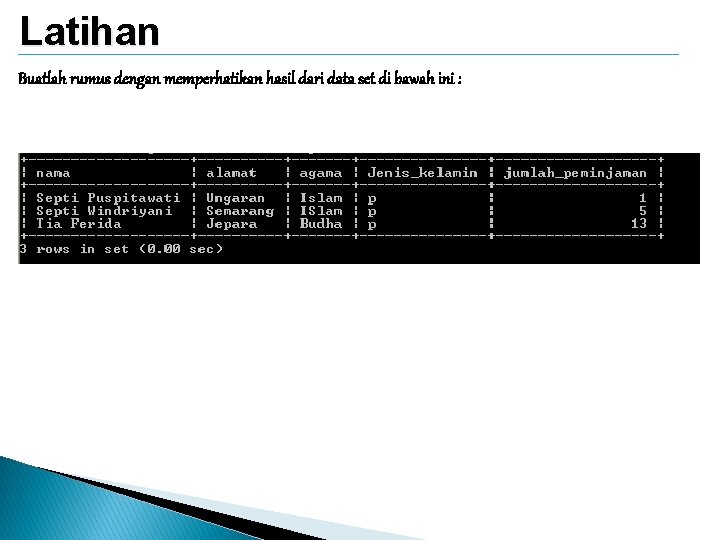 Latihan

Buatlah rumus dengan memperhatikan hasil dari data set di bawah ini :

| nama | alamat | agama | Jenis_kelamin | jumlah_peminjaman |
|---|---|---|---|---|
| Septi Puspitawati | Ungaran | Islam | p | 1 |
| Septi Windriyani | Semarang | ISlam | p | 5 |
| Tia Ferida | Jepara | Budha | p | 13 |

3 rows in set (0.00 sec)